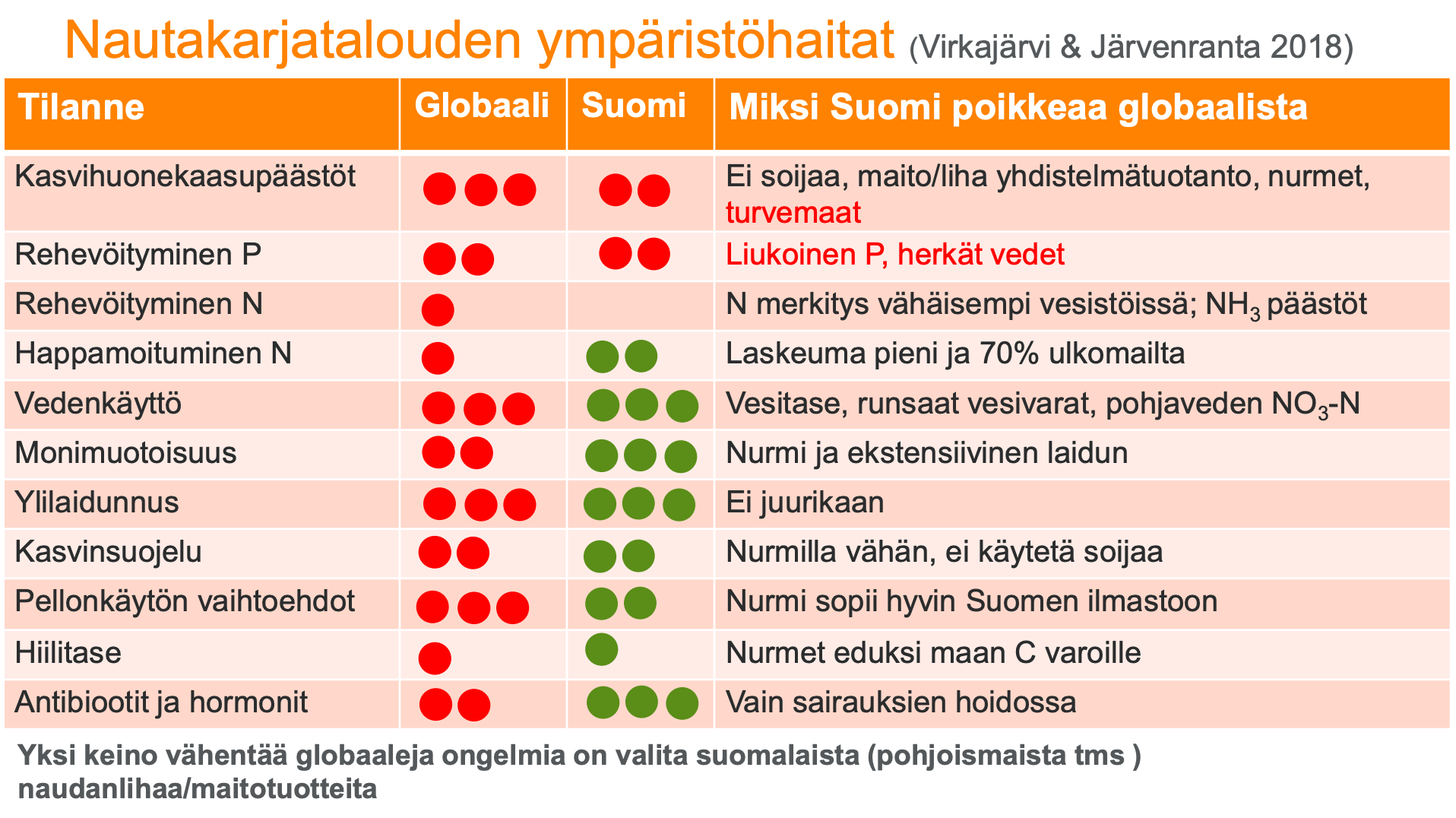 Nautakarjatalouden ympäristöhaitat (Virkajärvi & Järvenranta 2018)

| Tilanne | Globaali | Suomi | Miksi Suomi poikkeaa globaalista |
|---|---|---|---|
| Kasvihuonekaasupäästöt | | | Ei soijaa, maito/liha yhdistelmätuotanto, nurmet, turvemaat |
| Rehevöityminen P | | | Liukoinen P, herkät vedet |
| Rehevöityminen N | | | N merkitys vähäisempi vesistöissä; $NH_3$ päästöt |
| Happamoituminen N | | | Laskeuma pieni ja 70% ulkomailta |
| Vedenkäyttö | | | Vesitase, runsaat vesivarat, pohjaveden $NO_3$-N |
| Monimuotoisuus | | | Nurmi ja ekstensiivinen laidun |
| Ylilaidunnus | | | Ei juurikaan |
| Kasvinsuojelu | | | Nurmilla vähän, ei käytetä soijaa |
| Pellonkäytön vaihtoehdot | | | Nurmi sopii hyvin Suomen ilmastoon |
| Hiilitase | | | Nurmet eduksi maan C varoille |
| Antibiootit ja hormonit | | | Vain sairauksien hoidossa |

Yksi keino vähentää globaaleja ongelmia on valita suomalaista (pohjoismaista tms ) naudanlihaa/maitotuotteita